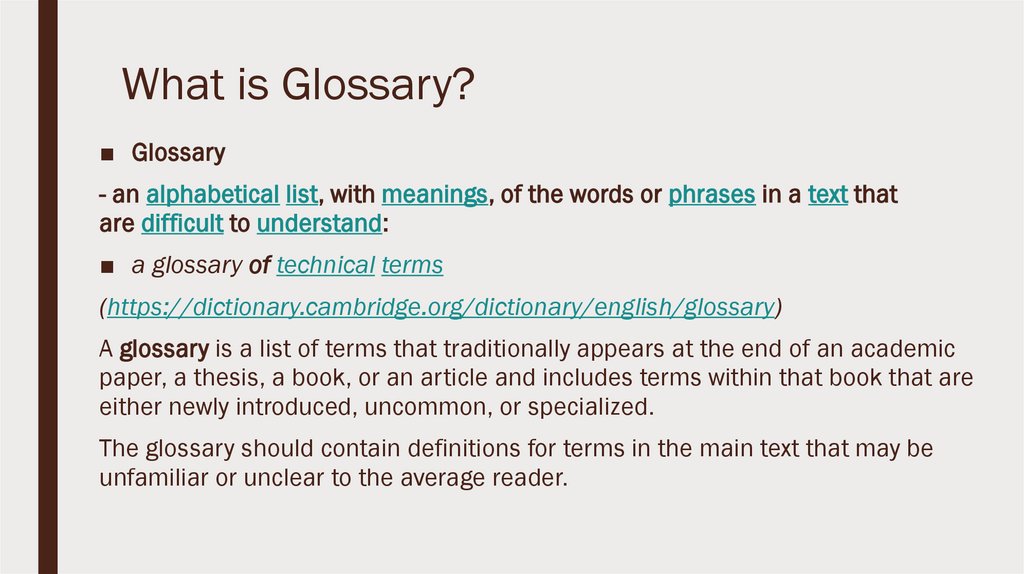 What is Glossary?

■ Glossary

- an alphabetical list, with meanings, of the words or phrases in a text that are difficult to understand:

■ a glossary of technical terms

(https://dictionary.cambridge.org/dictionary/english/glossary)

A glossary is a list of terms that traditionally appears at the end of an academic paper, a thesis, a book, or an article and includes terms within that book that are either newly introduced, uncommon, or specialized.

The glossary should contain definitions for terms in the main text that may be unfamiliar or unclear to the average reader.